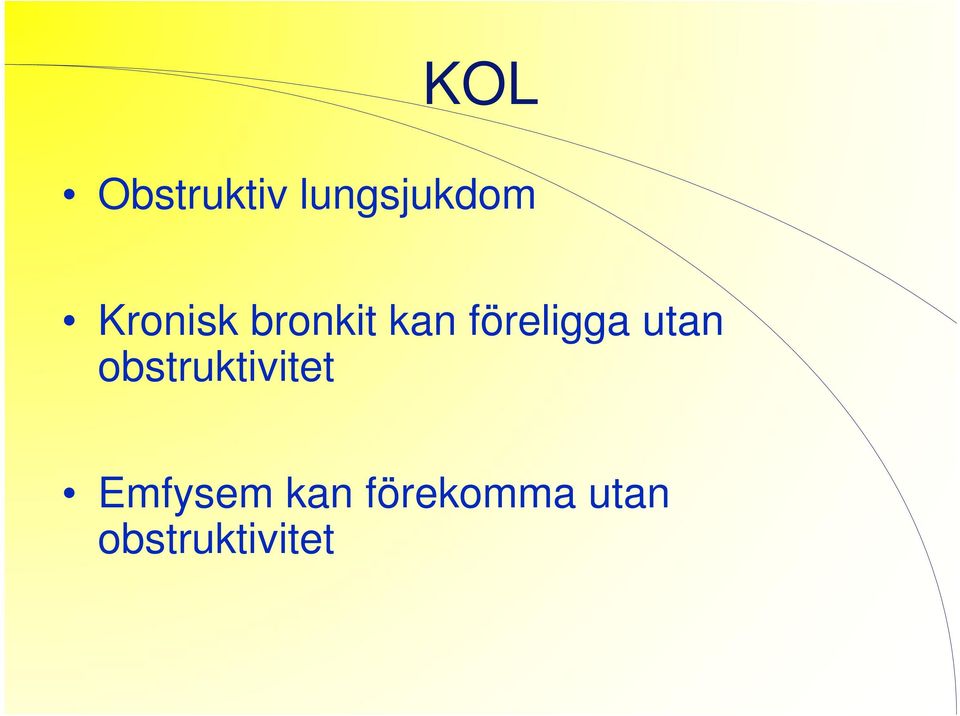 KOL

• Obstruktiv lungsjukdom

• Kronisk bronkit kan föreligga utan obstruktivitet

• Emfysem kan förekomma utan obstruktivitet